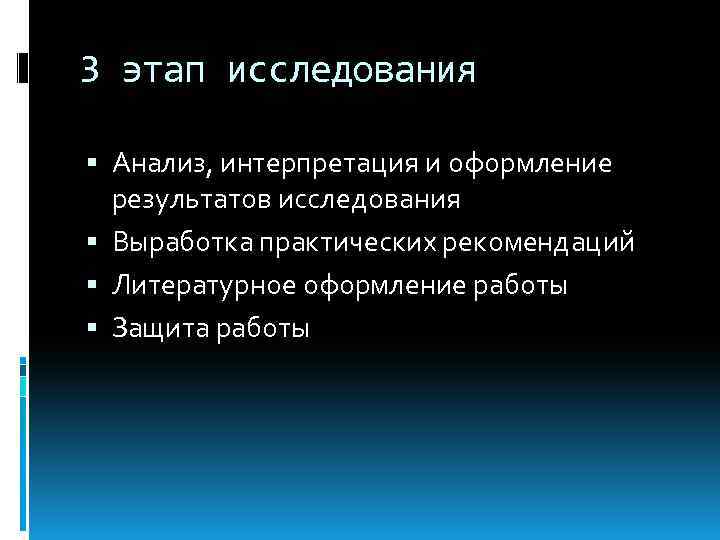 3 этап исследования

▪ Анализ, интерпретация и оформление результатов исследования
▪ Выработка практических рекомендаций
▪ Литературное оформление работы
▪ Защита работы